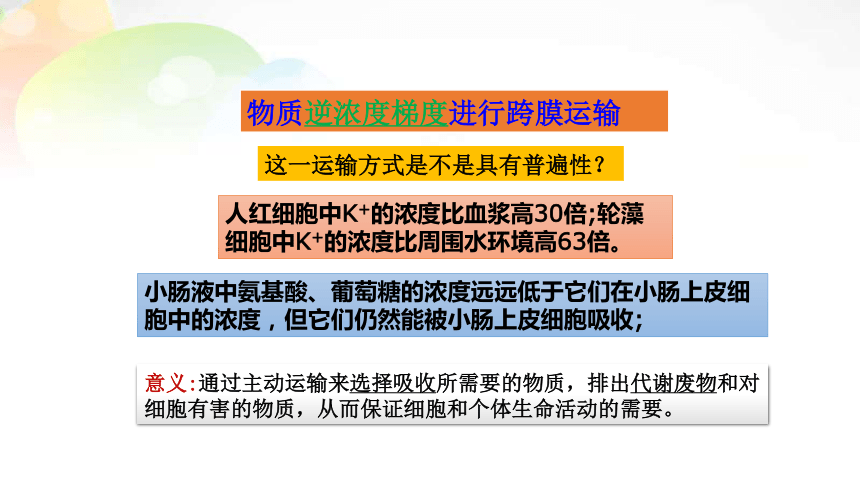 物质逆浓度梯度进行跨膜运输

这一运输方式是不是具有普遍性？

人红细胞中$K^+$的浓度比血浆高30倍;轮藻细胞中$K^+$的浓度比周围水环境高63倍。

小肠液中氨基酸、葡萄糖的浓度远远低于它们在小肠上皮细胞中的浓度，但它们仍然能被小肠上皮细胞吸收;

意义:通过主动运输来选择吸收所需要的物质，排出代谢废物和对细胞有害的物质，从而保证细胞和个体生命活动的需要。